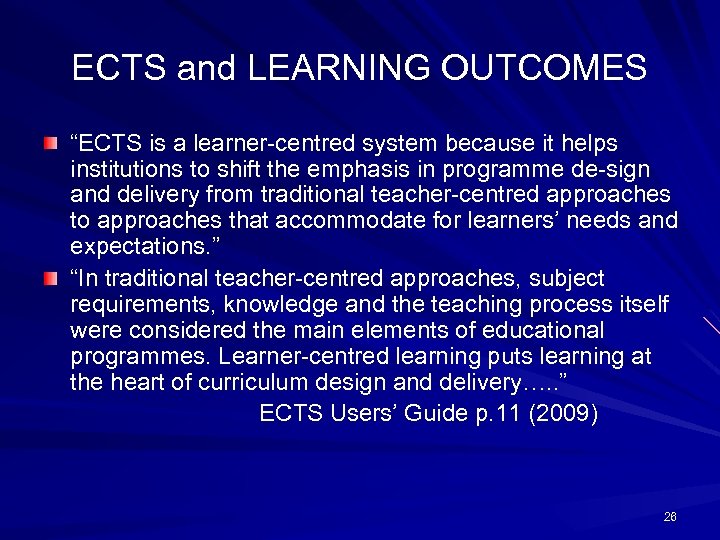 ECTS and LEARNING OUTCOMES

“ECTS is a learner-centred system because it helps institutions to shift the emphasis in programme de-sign and delivery from traditional teacher-centred approaches to approaches that accommodate for learners’ needs and expectations.”

“In traditional teacher-centred approaches, subject requirements, knowledge and the teaching process itself were considered the main elements of educational programmes. Learner-centred learning puts learning at the heart of curriculum design and delivery…..”

ECTS Users’ Guide p.11 (2009)

26